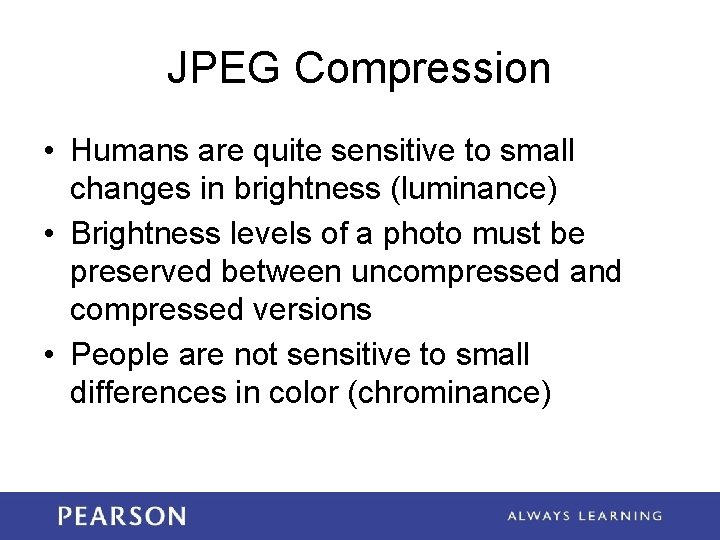 JPEG Compression

• Humans are quite sensitive to small changes in brightness (luminance)
• Brightness levels of a photo must be preserved between uncompressed and compressed versions
• People are not sensitive to small differences in color (chrominance)

PEARSON

ALWAYS LEARNING